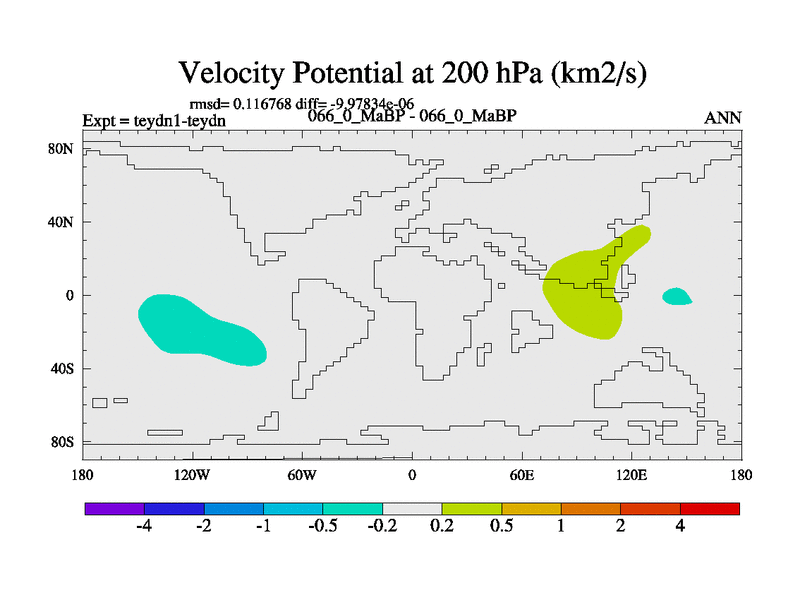 Velocity Potential at 200 hPa (km2/s)

rmsd= 0.116768 diff= -9.97834e-06

Expt = teydn1-teydn

066_0_MaBP - 066_0_MaBP

ANN

80N

40N

0

40S

80S

180

120W

60W

0

60E

120E

180

-4

-2

-1

-0.5

-0.2

0.2

0.5

1

2

4